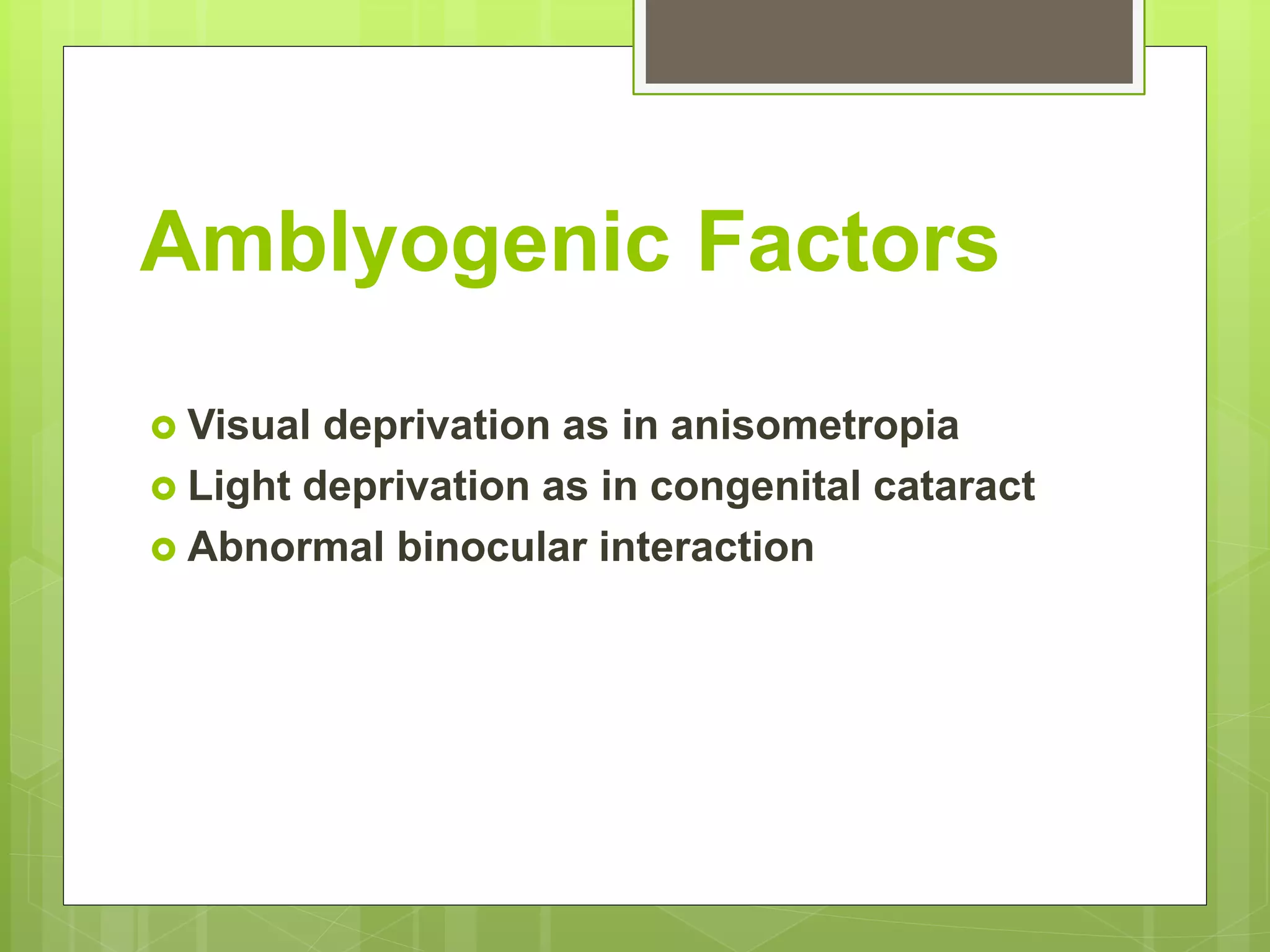 Amblyogenic Factors

Visual deprivation as in anisometropia
Light deprivation as in congenital cataract
Abnormal binocular interaction